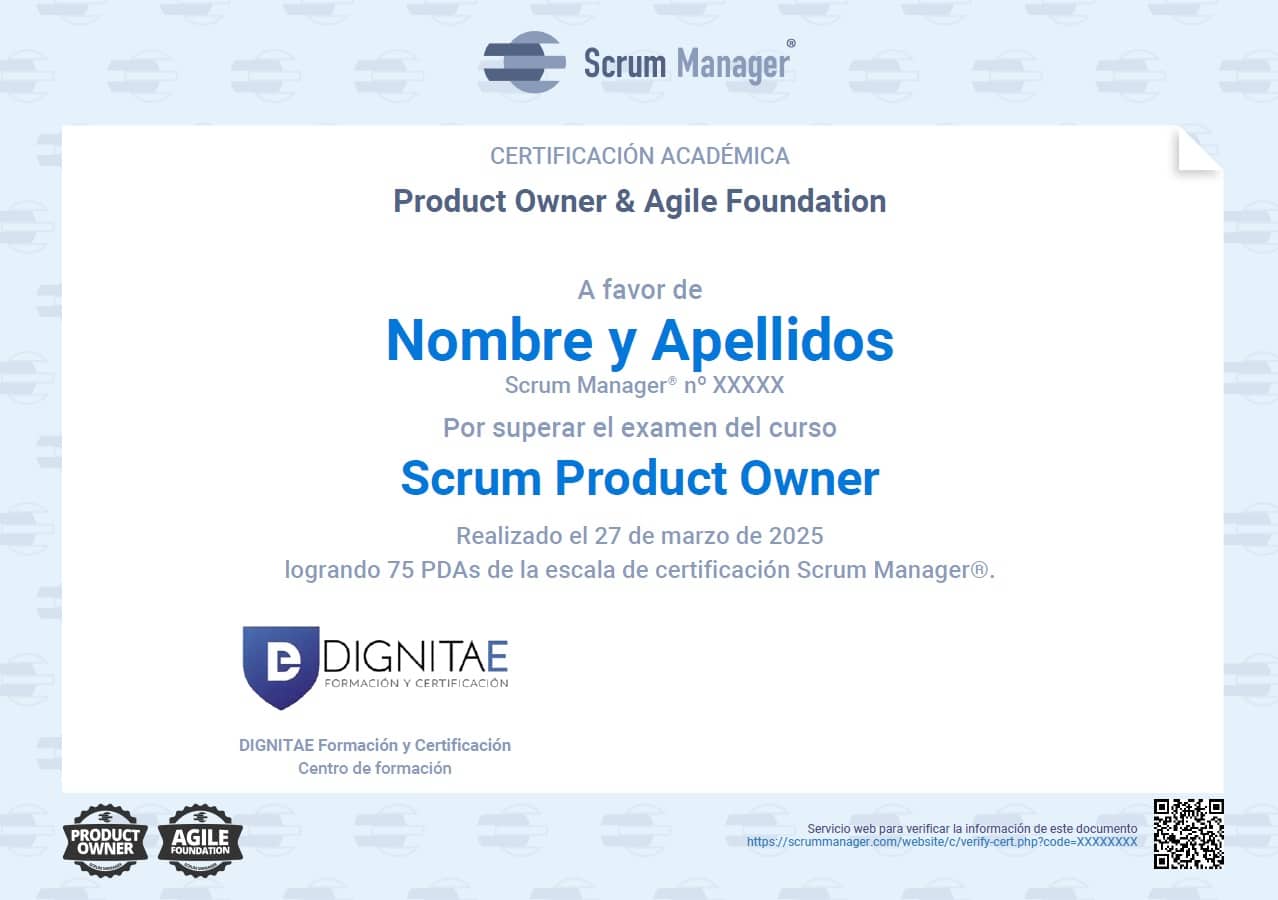 Scrum Manager®

CERTIFICACIÓN ACADÉMICA

Product Owner & Agile Foundation

A favor de

Nombre y Apellidos

Scrum Manager® nº XXXXX

Por superar el examen del curso

Scrum Product Owner

Realizado el 27 de marzo de 2025
logrando 75 PDAs de la escala de certificación Scrum Manager®.

DIGNITAE
FORMACIÓN Y CERTIFICACIÓN

DIGNITAE Formación y Certificación
Centro de formación

PRODUCT OWNER

AGILE FOUNDATION

Servicio web para verificar la información de este documento
https://scrummanager.com/website/c/verify-cert.php?code=XXXXXXXX